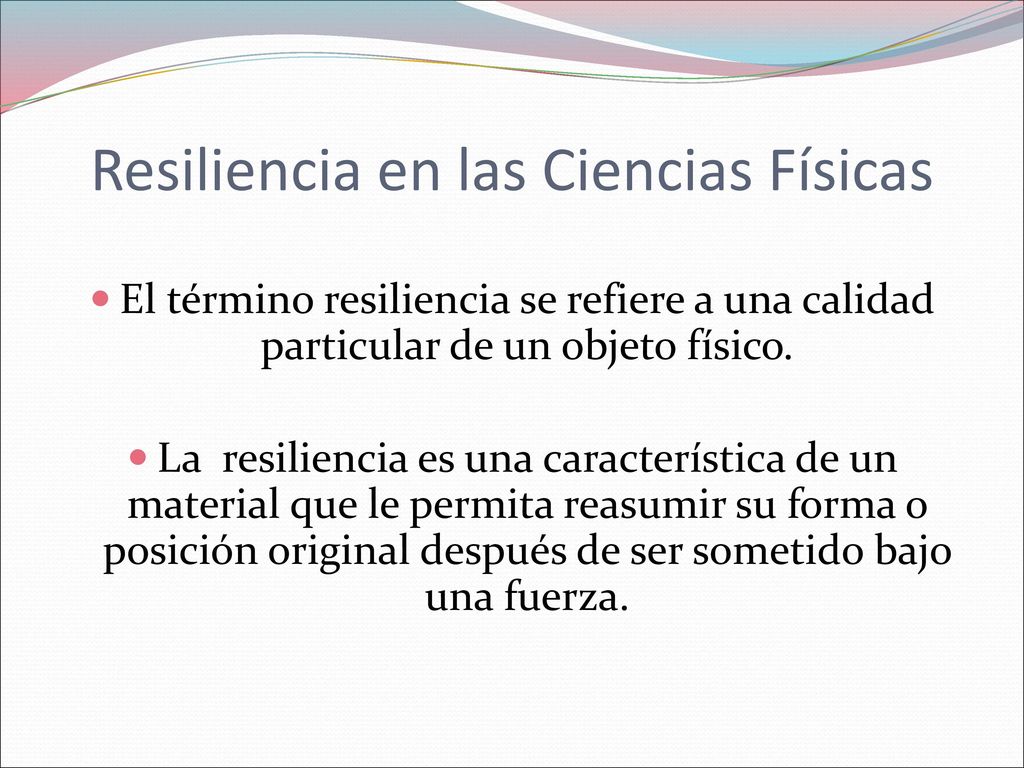 Resiliencia en las Ciencias Físicas

El término resiliencia se refiere a una calidad particular de un objeto físico.

La resiliencia es una característica de un material que le permita reasumir su forma o posición original después de ser sometido bajo una fuerza.